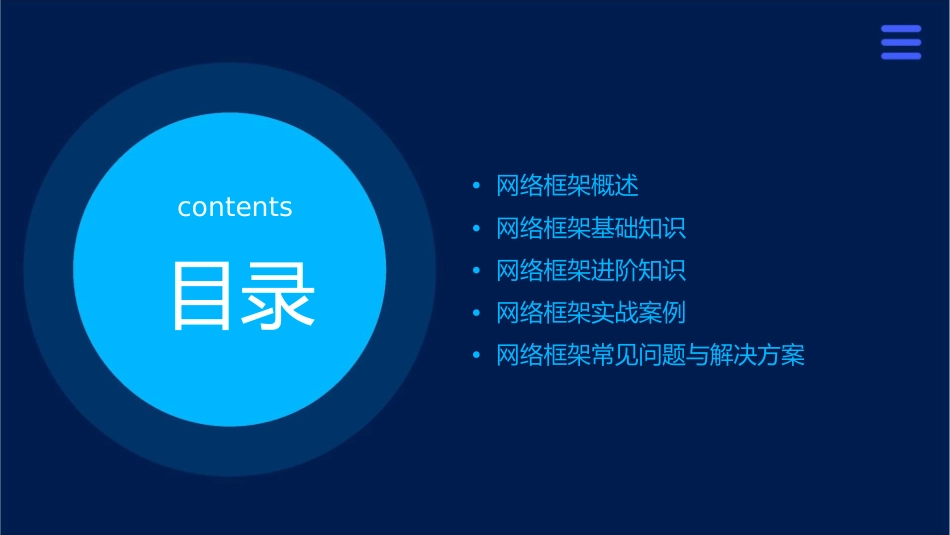 contents

目录

• 网络框架概述
• 网络框架基础知识
• 网络框架进阶知识
• 网络框架实战案例
• 网络框架常见问题与解决方案